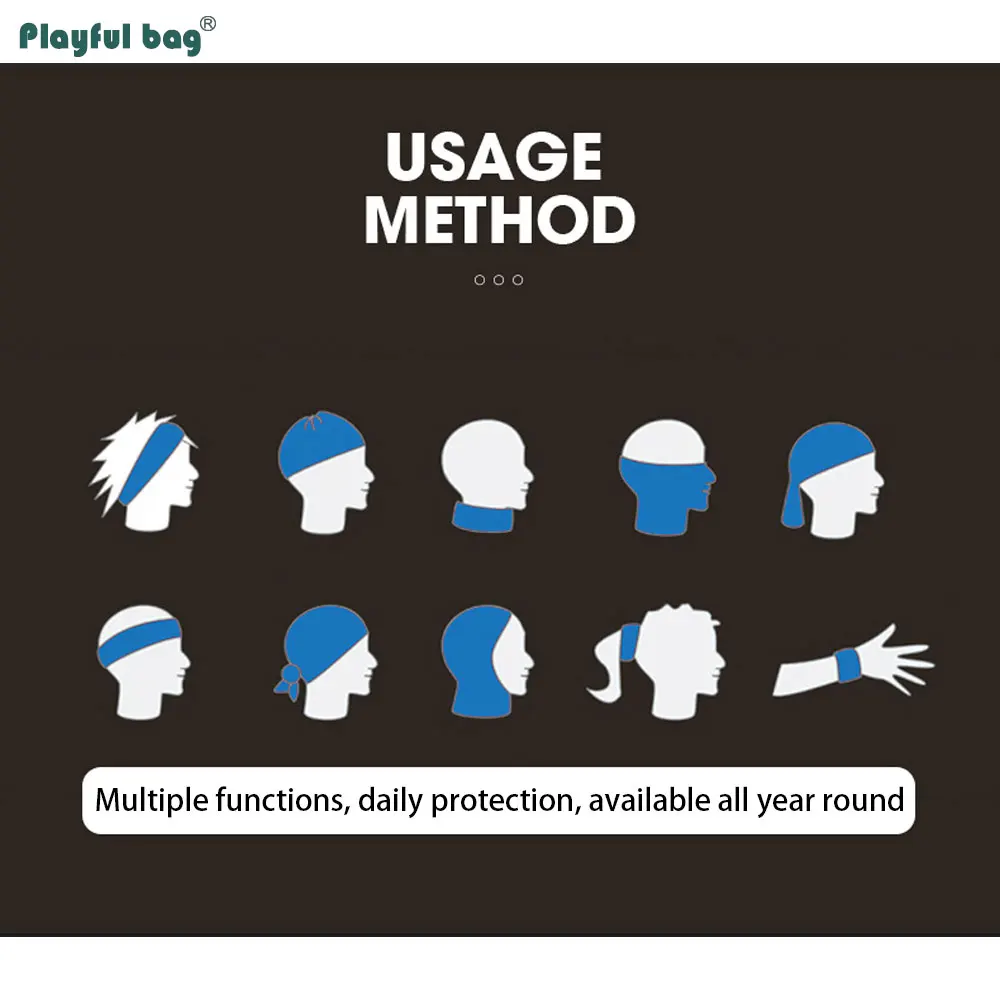 Playful bag®

USAGE METHOD

Multiple functions, daily protection, available all year round